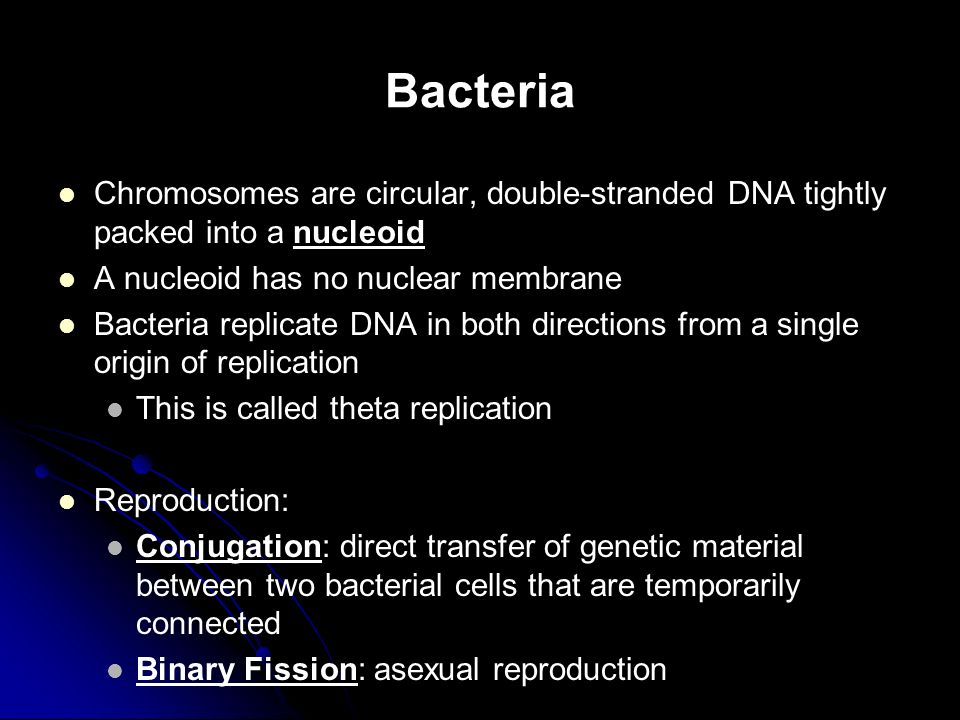 Bacteria

- Chromosomes are circular, double-stranded DNA tightly packed into a nucleoid
- A nucleoid has no nuclear membrane
- Bacteria replicate DNA in both directions from a single origin of replication
  - This is called theta replication

- Reproduction:
  - Conjugation: direct transfer of genetic material between two bacterial cells that are temporarily connected
  - Binary Fission: asexual reproduction